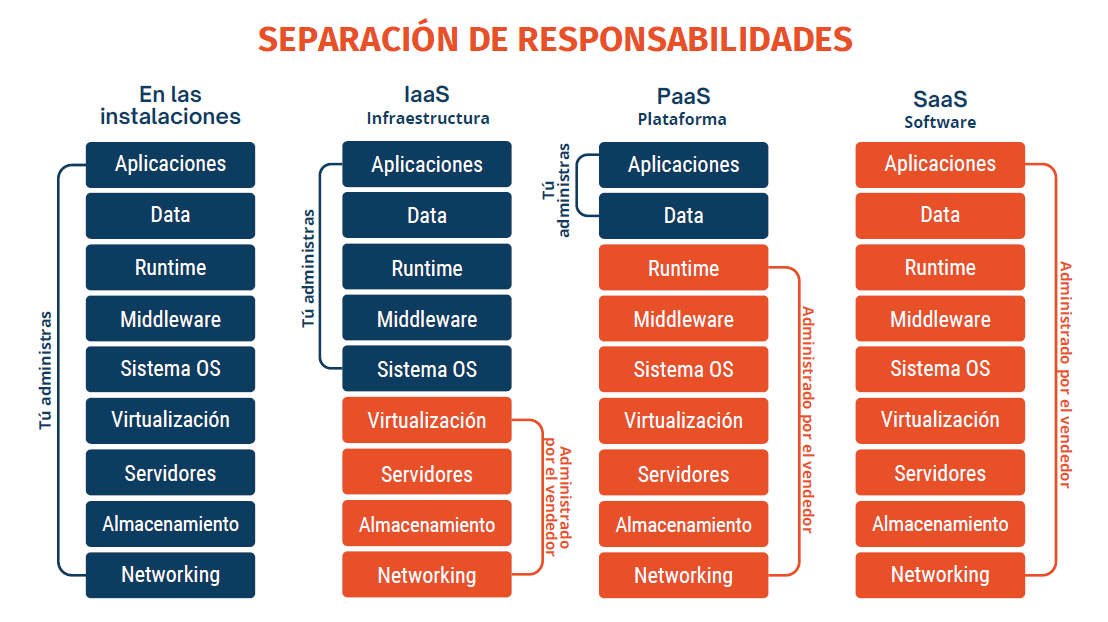 SEPARACIÓN DE RESPONSABILIDADES

En las instalaciones

Tú administras

Aplicaciones
Data
Runtime
Middleware
Sistema OS
Virtualización
Servidores
Almacenamiento
Networking

IaaS
Infraestructura

Tú administras

Aplicaciones
Data
Runtime
Middleware
Sistema OS
Virtualización
Servidores
Almacenamiento
Networking

Administrado por el vendedor

PaaS
Plataforma

Tú administras

Aplicaciones
Data
Runtime
Middleware
Sistema OS
Virtualización
Servidores
Almacenamiento
Networking

Administrado por el vendedor

SaaS
Software

Aplicaciones
Data
Runtime
Middleware
Sistema OS
Virtualización
Servidores
Almacenamiento
Networking

Administrado por el vendedor